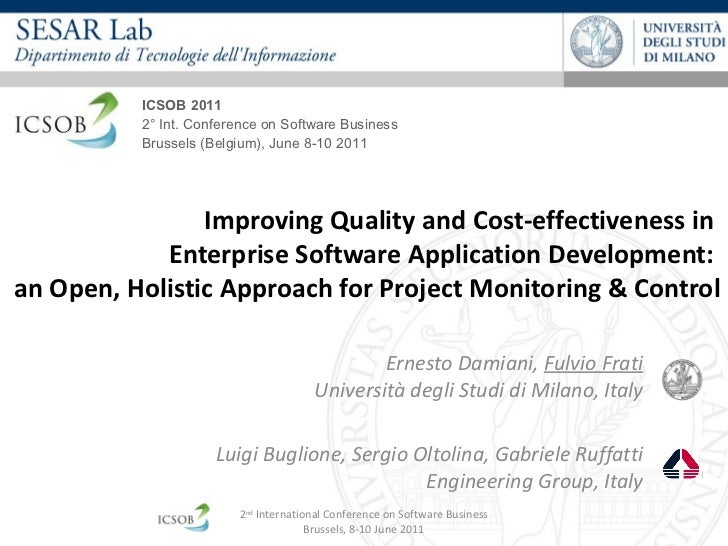 SESAR Lab
Dipartimento di Tecnologie dell'Informazione

UNIVERSITÀ DEGLI STUDI DI MILANO

ICSOB

ICSOB 2011
2° Int. Conference on Software Business
Brussels (Belgium), June 8-10 2011

Improving Quality and Cost-effectiveness in Enterprise Software Application Development: an Open, Holistic Approach for Project Monitoring & Control

Ernesto Damiani, Fulvio Frati
Università degli Studi di Milano, Italy

Luigi Buglione, Sergio Oltolina, Gabriele Ruffatti
Engineering Group, Italy

ICSOB

2nd International Conference on Software Business
Brussels, 8-10 June 2011